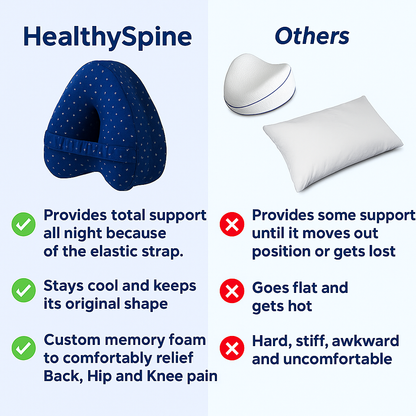 HealthySpine

Provides total support all night because of the elastic strap.

Stays cool and keeps its original shape

Custom memory foam to comfortably relief Back, Hip and Knee pain

Others

Provides some support until it moves out position or gets lost

Goes flat and gets hot

Hard, stiff, awkward and uncomfortable